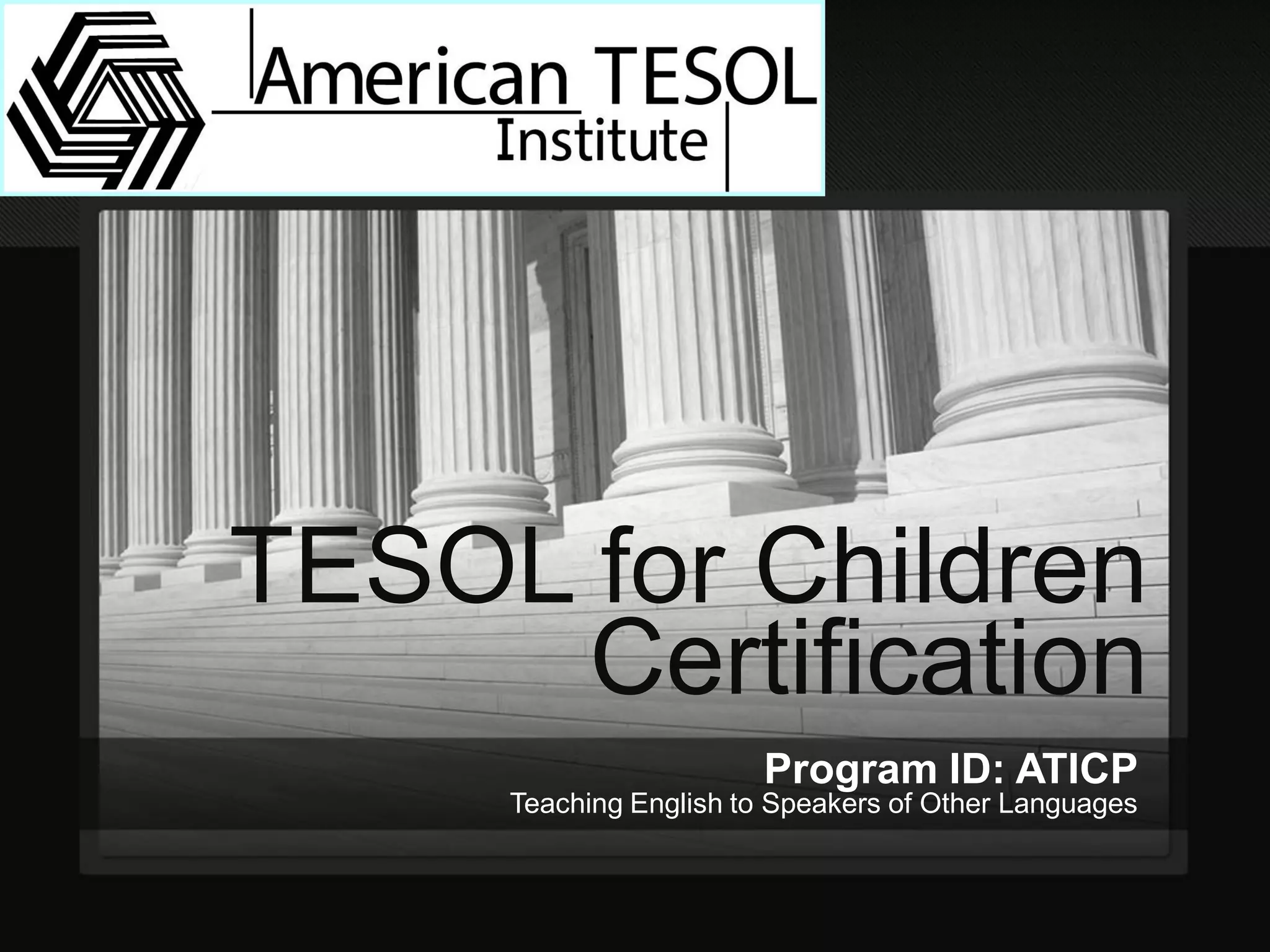 American TESOL Institute

TESOL for Children Certification

Program ID: ATICP
Teaching English to Speakers of Other Languages